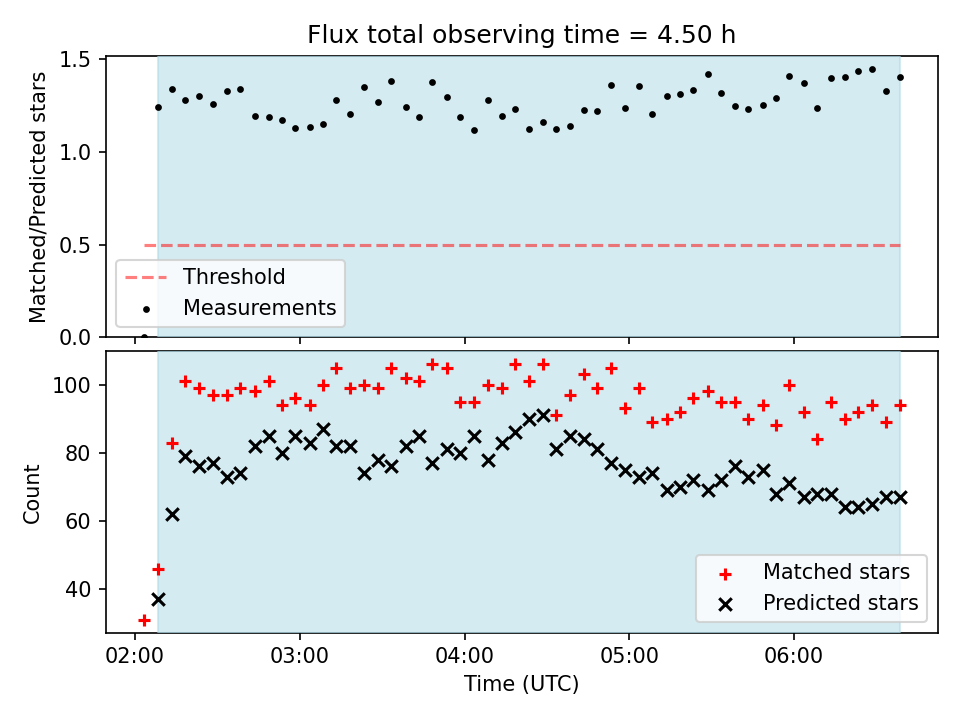 Flux total observing time = 4.50 h

Matched/Predicted stars

1.5
1.0
0.5
0.0

Threshold
Measurements

Count

100
80
60
40

Matched stars
Predicted stars

02:00
03:00
04:00
05:00
06:00

Time (UTC)